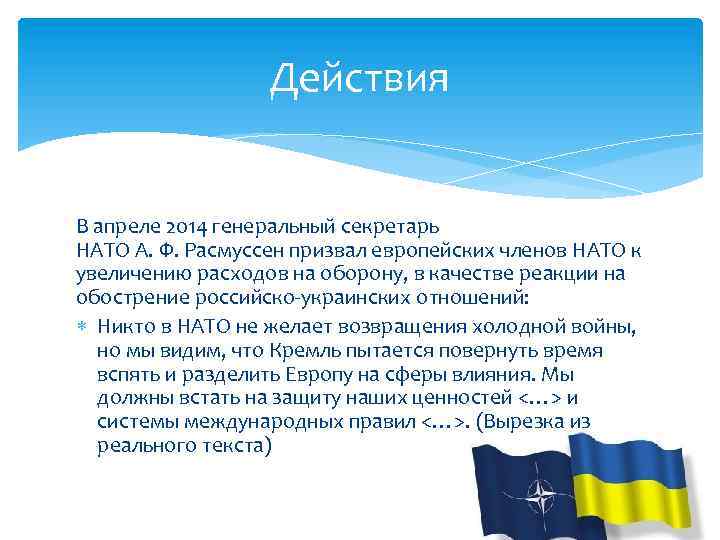 Действия

В апреле 2014 генеральный секретарь НАТО А. Ф. Расмуссен призвал европейских членов НАТО к увеличению расходов на оборону, в качестве реакции на обострение российско-украинских отношений:

Никто в НАТО не желает возвращения холодной войны, но мы видим, что Кремль пытается повернуть время вспять и разделить Европу на сферы влияния. Мы должны встать на защиту наших ценностей <…> и системы международных правил <…>. (Вырезка из реального текста)